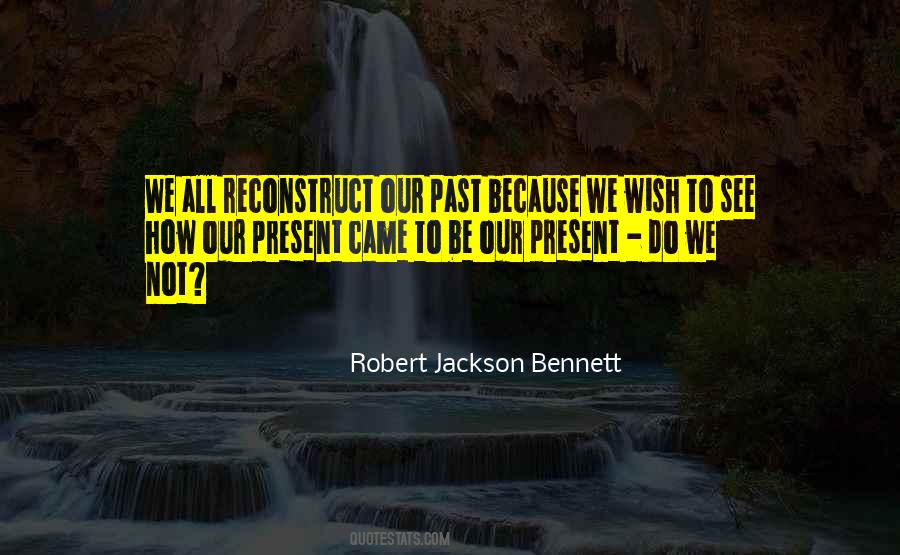 WE ALL RECONSTRUCT OUR PAST BECAUSE WE WISH TO SEE HOW OUR PRESENT CAME TO BE OUR PRESENT - DO WE NOT?

Robert Jackson Bennett

QUOTESTATS.COM